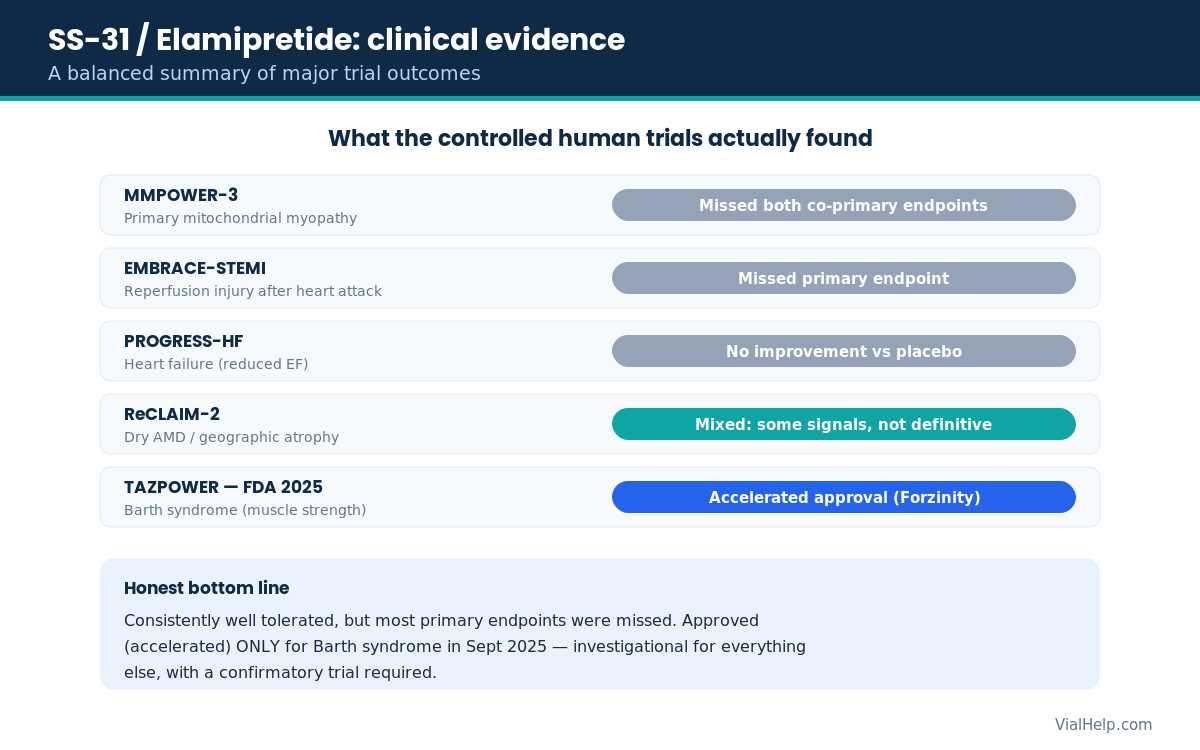 SS-31 / Elamipretide: clinical evidence
A balanced summary of major trial outcomes

What the controlled human trials actually found

MMPOWER-3
Primary mitochondrial myopathy
Missed both co-primary endpoints

EMBRACE-STEMI
Reperfusion injury after heart attack
Missed primary endpoint

PROGRESS-HF
Heart failure (reduced EF)
No improvement vs placebo

ReCLAIM-2
Dry AMD / geographic atrophy
Mixed: some signals, not definitive

TAZPOWER — FDA 2025
Barth syndrome (muscle strength)
Accelerated approval (Forzinity)

Honest bottom line
Consistently well tolerated, but most primary endpoints were missed. Approved (accelerated) ONLY for Barth syndrome in Sept 2025 — investigational for everything else, with a confirmatory trial required.

VialHelp.com